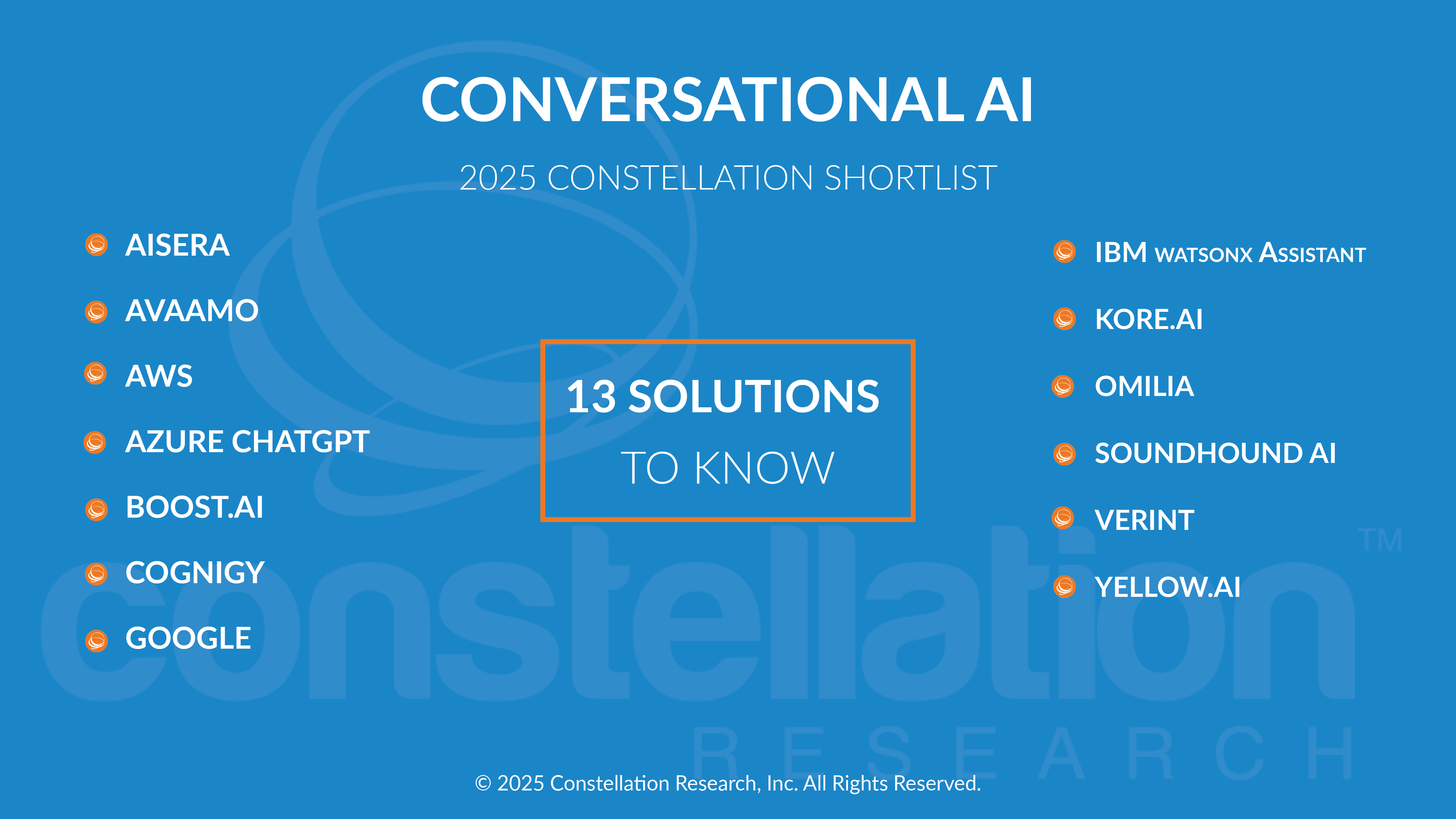 CONVERSATIONAL AI

2025 CONSTELLATION SHORTLIST

AISERA

AVAAMO

AWS

AZURE CHATGPT

BOOST.AI

COGNIGY

GOOGLE

13 SOLUTIONS
TO KNOW

IBM WATSONX ASSISTANT

KORE.AI

OMILIA

SOUNDHOUND AI

VERINT

YELLOW.AI

constellation™
RESEARCH

© 2025 Constellation Research, Inc. All Rights Reserved.